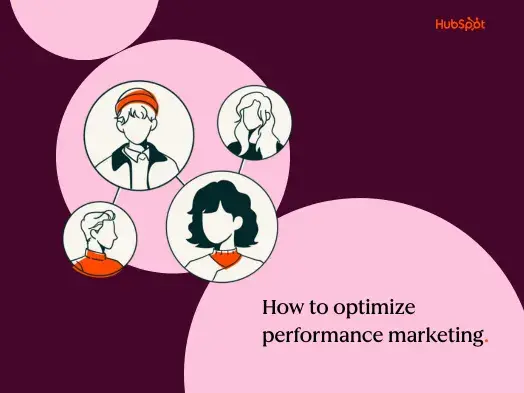 HubSpot

How to optimize performance marketing.